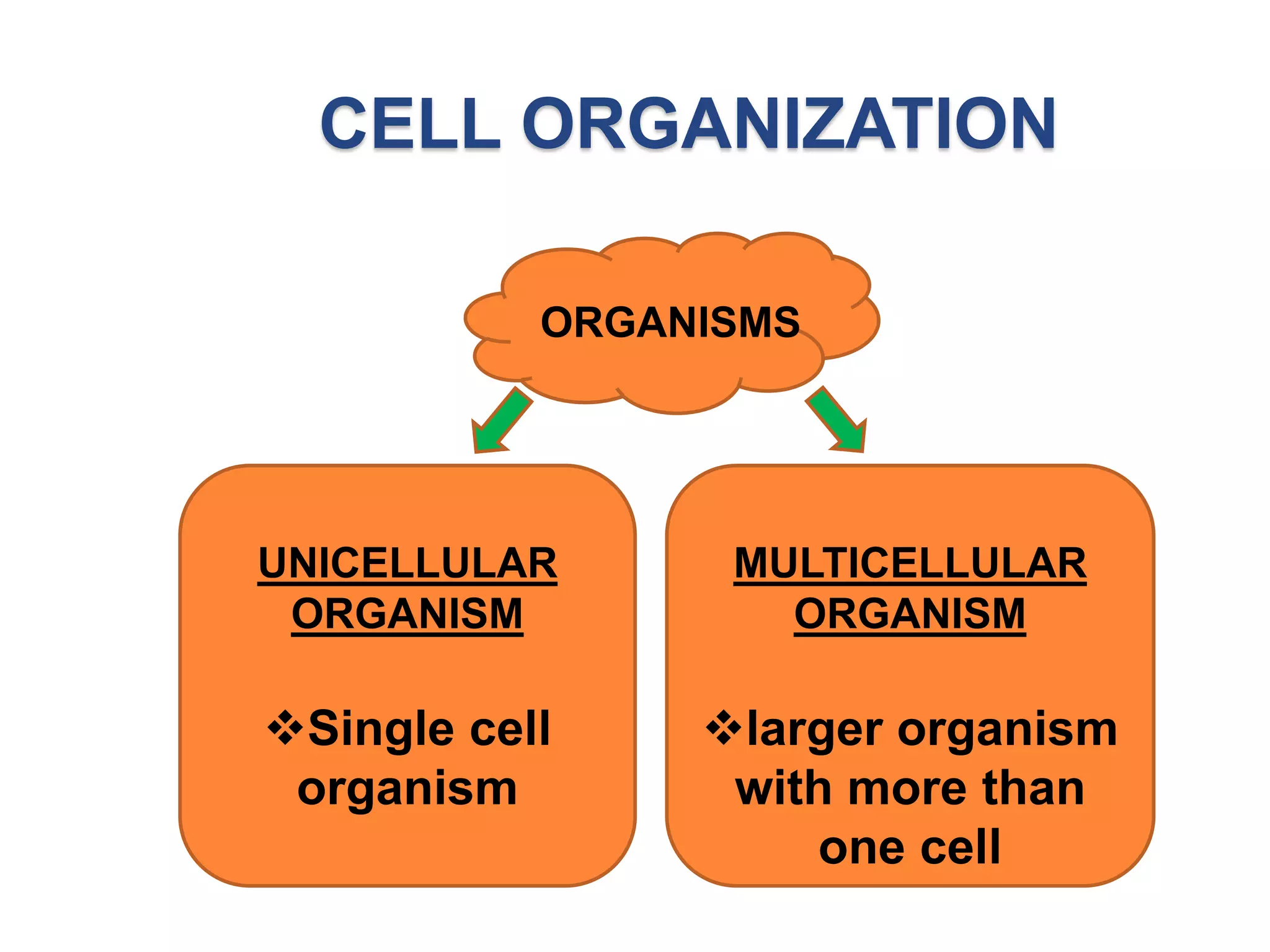 CELL ORGANIZATION

ORGANISMS

UNICELLULAR ORGANISM

❖Single cell organism

MULTICELLULAR ORGANISM

❖larger organism with more than one cell